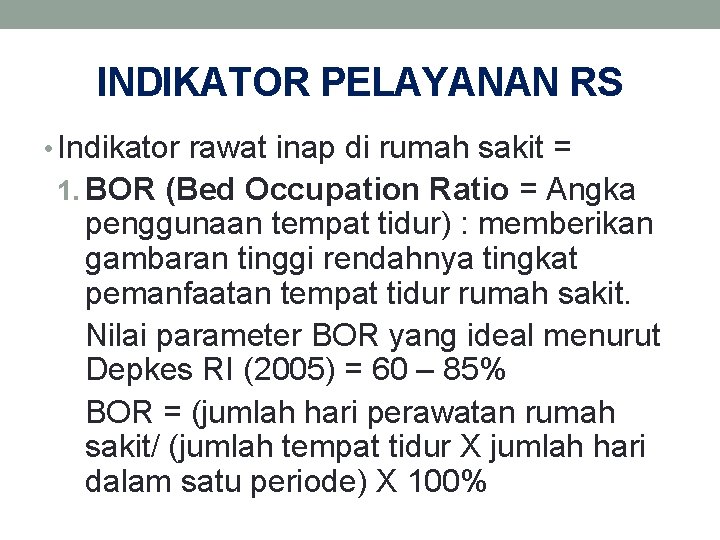 INDIKATOR PELAYANAN RS

• Indikator rawat inap di rumah sakit =

1. BOR (Bed Occupation Ratio = Angka penggunaan tempat tidur) : memberikan gambaran tinggi rendahnya tingkat pemanfaatan tempat tidur rumah sakit.

Nilai parameter BOR yang ideal menurut Depkes RI (2005) = 60 – 85%

BOR = (jumlah hari perawatan rumah sakit/ (jumlah tempat tidur X jumlah hari dalam satu periode) X 100%